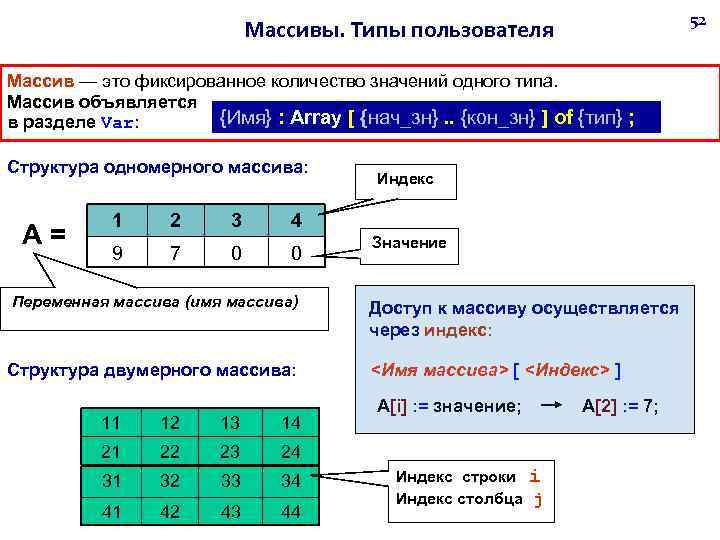 Массивы. Типы пользователя

52

Массив — это фиксированное количество значений одного типа.
Массив объявляется в разделе Var:

{Имя} : Array [ {нач_зн} .. {кон_зн} ] of {тип} ;

Структура одномерного массива:

Индекс

A =

| 1 | 2 | 3 | 4 |
|---|---|---|---|
| 9 | 7 | 0 | 0 |

Значение

Переменная массива (имя массива)

Доступ к массиву осуществляется через индекс:

<Имя массива> [ <Индекс> ]

A[i] := значение; → A[2] := 7;

Структура двумерного массива:

| 11 | 12 | 13 | 14 |
|---|---|---|---|
| 21 | 22 | 23 | 24 |
| 31 | 32 | 33 | 34 |
| 41 | 42 | 43 | 44 |

Индекс строки i
Индекс столбца j